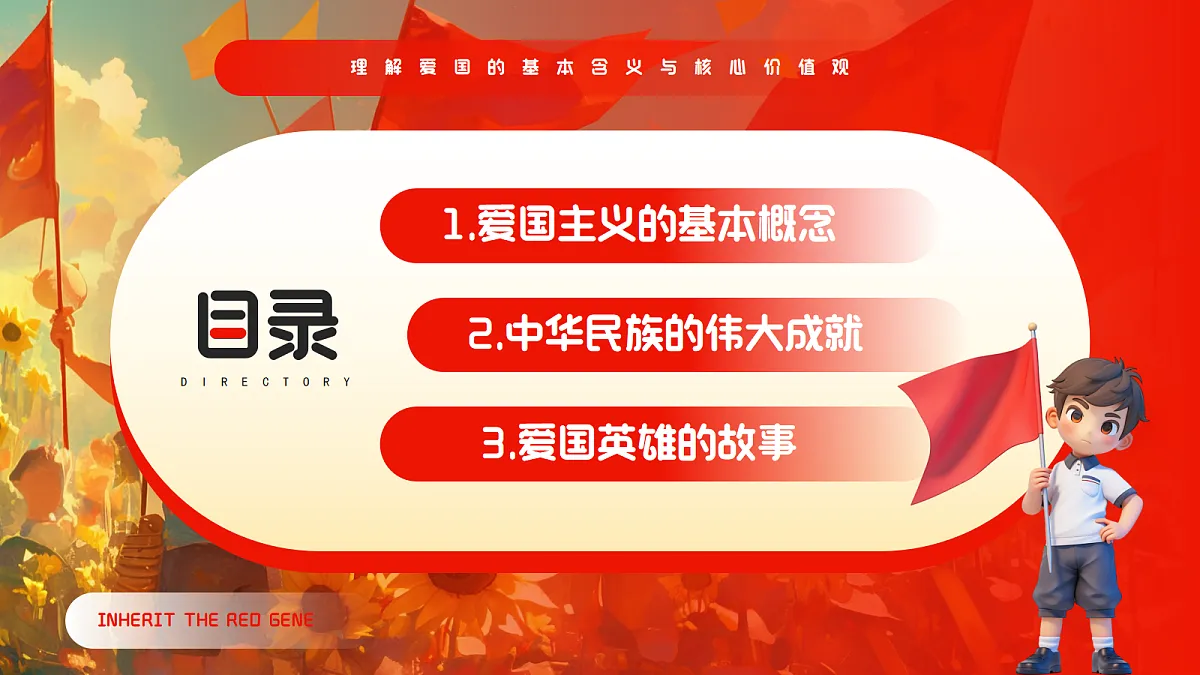 理解爱国的基本含义与核心价值观

目录
DIRECTORY

1.爱国主义的基本概念

2.中华民族的伟大成就

3.爱国英雄的故事

INHERIT THE RED GENE